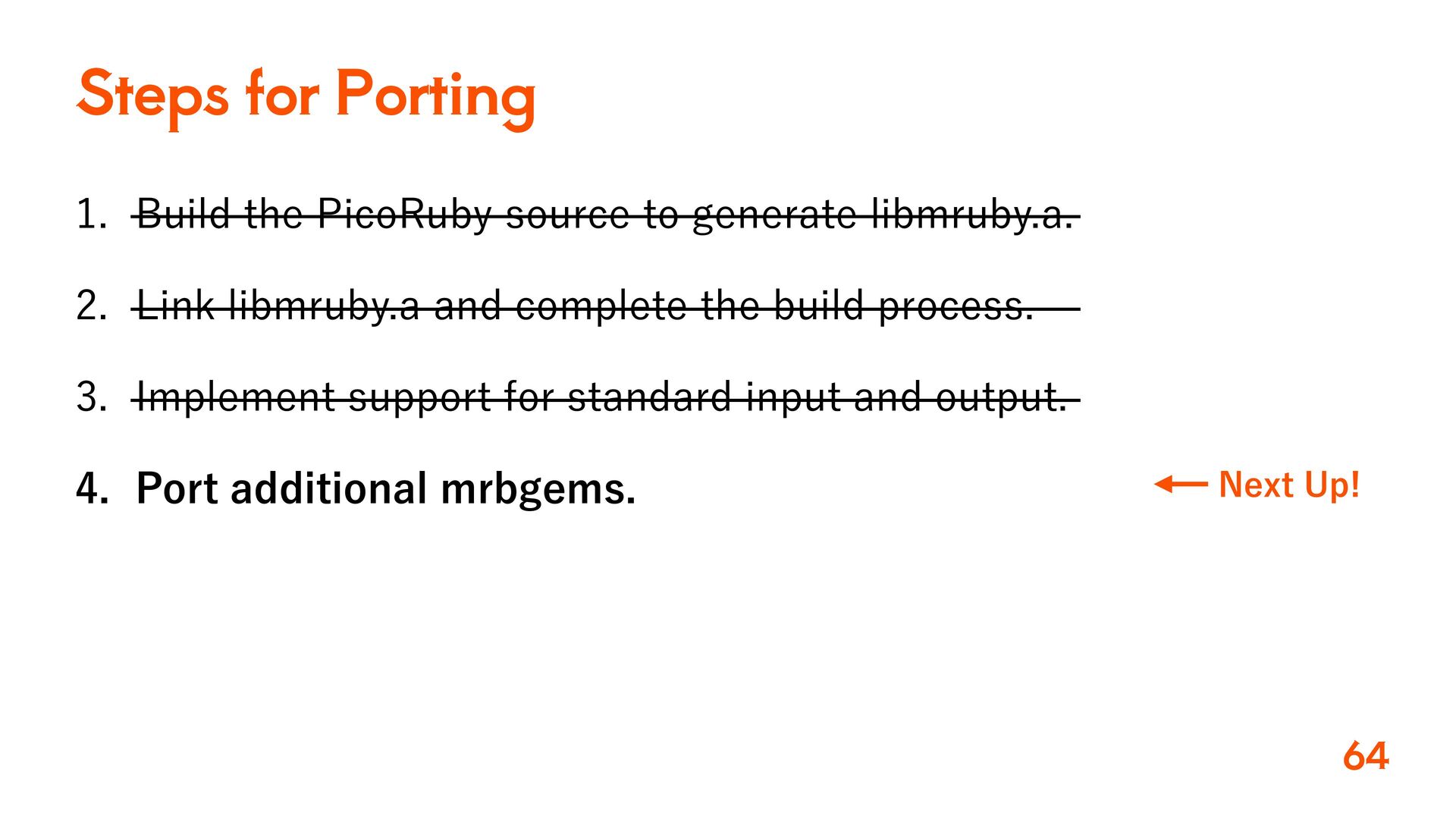 Steps for Porting

1. Build the PicoRuby source to generate libmruby.a.

2. Link libmruby.a and complete the build process.

3. Implement support for standard input and output.

4. Port additional mrbgems.

Next Up!

64